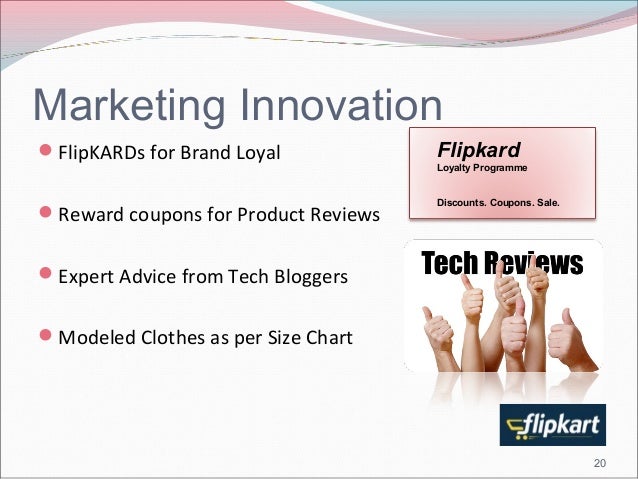 Marketing Innovation

FlipKARDs for Brand Loyal

Reward coupons for Product Reviews

Expert Advice from Tech Bloggers

Modeled Clothes as per Size Chart

Flipkard
Loyalty Programme

Discounts. Coupons. Sale.

Tech Reviews

flipkart

20